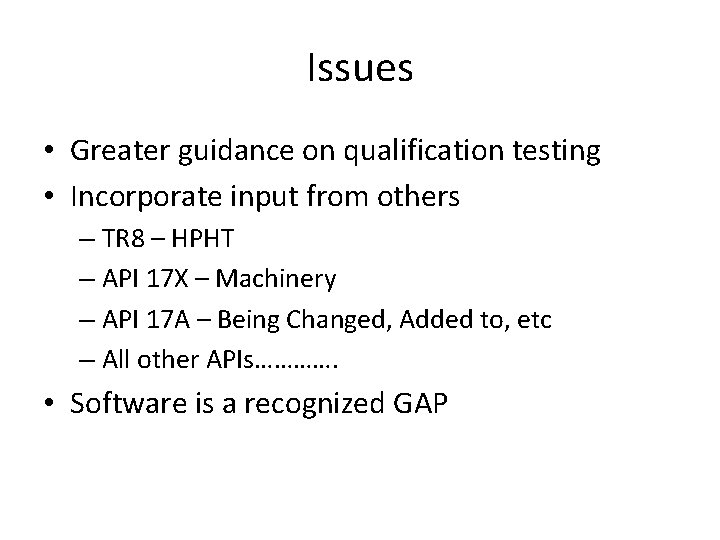 Issues

• Greater guidance on qualification testing
• Incorporate input from others
– TR8 – HPHT
– API 17X – Machinery
– API 17A – Being Changed, Added to, etc
– All other APIs………….
• Software is a recognized GAP